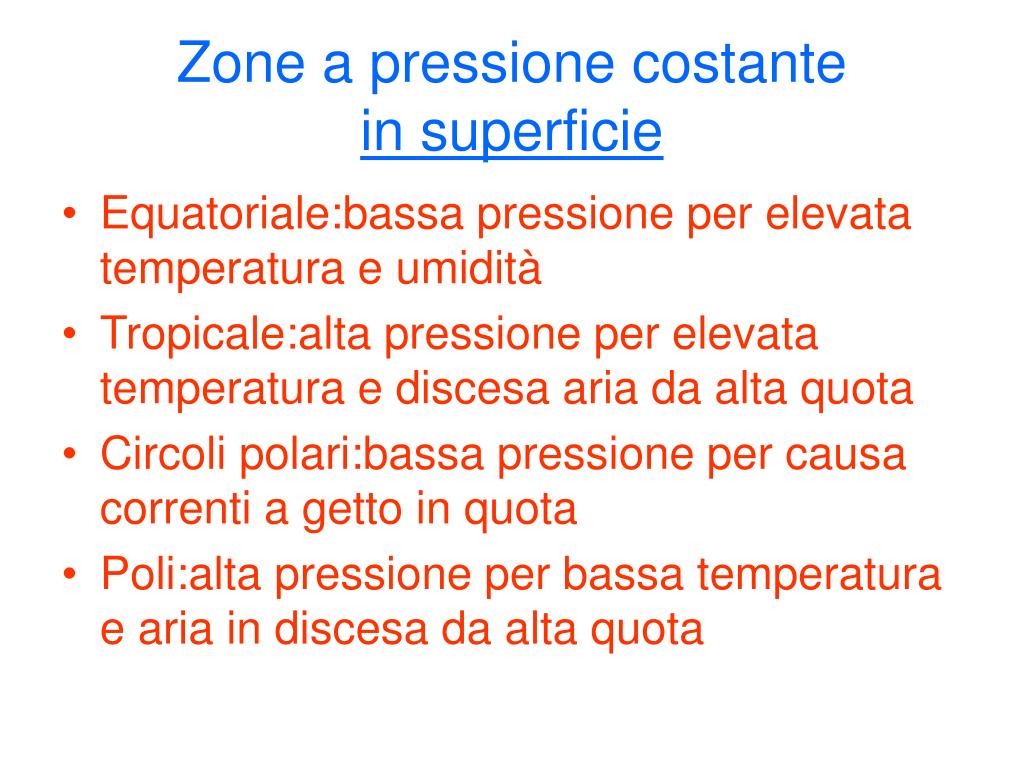 Zone a pressione costante
in superficie

• Equatoriale:bassa pressione per elevata temperatura e umidità
• Tropicale:alta pressione per elevata temperatura e discesa aria da alta quota
• Circoli polari:bassa pressione per causa correnti a getto in quota
• Poli:alta pressione per bassa temperatura e aria in discesa da alta quota